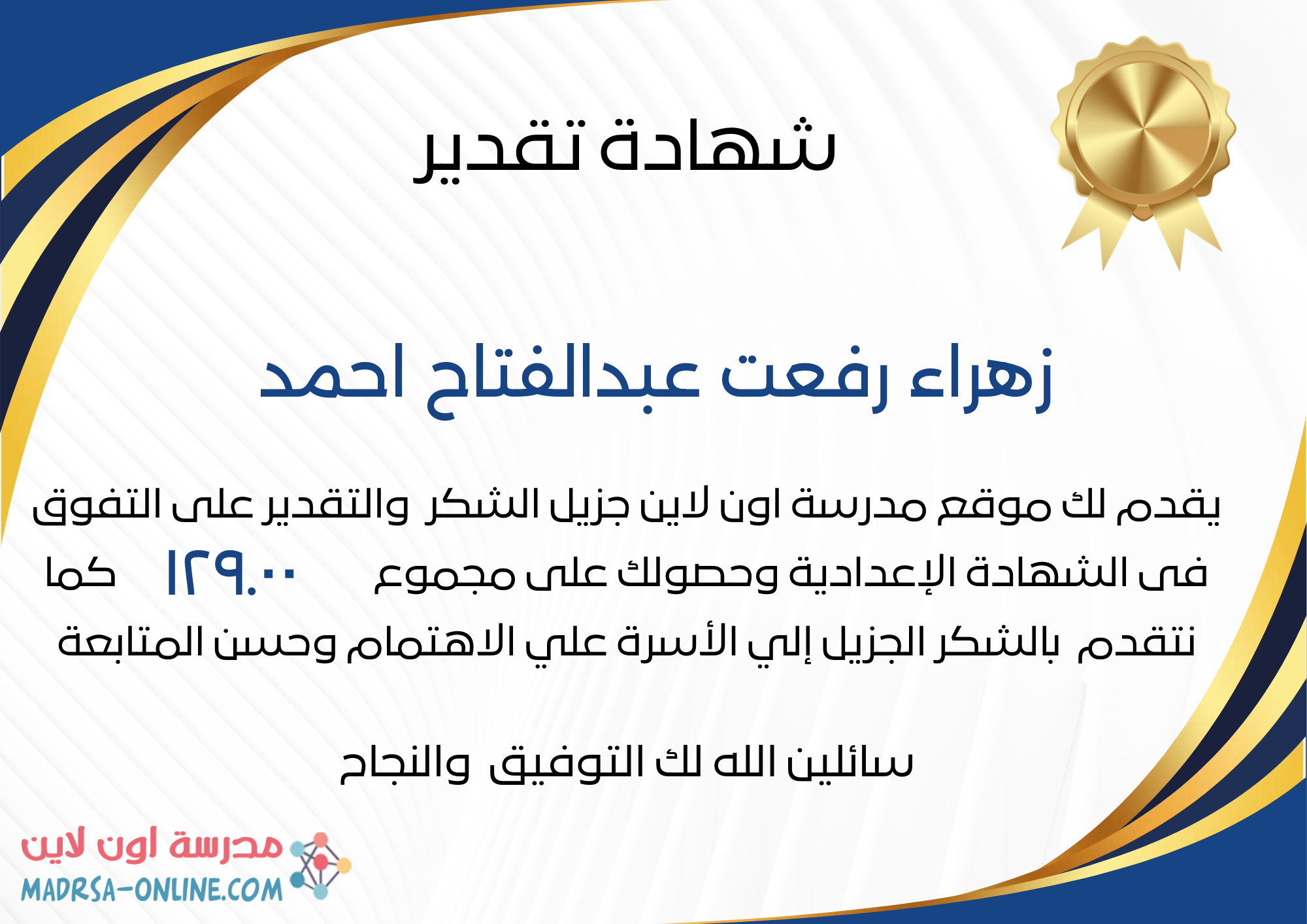 شهادة تقدير

زهراء رفعت عبدالفتاح احمد

يقدم لك موقع مدرسة اون لاين جزيل الشكر والتقدير على التفوق فى الشهادة الإعدادية وحصولك على مجموع ١٢٩.٠٠ كما نتقدم بالشكر الجزيل إلي الأسرة علي الاهتمام وحسن المتابعة

سائلين الله لك التوفيق والنجاح

مدرسة اون لاين
MADRSA-ONLINE.COM